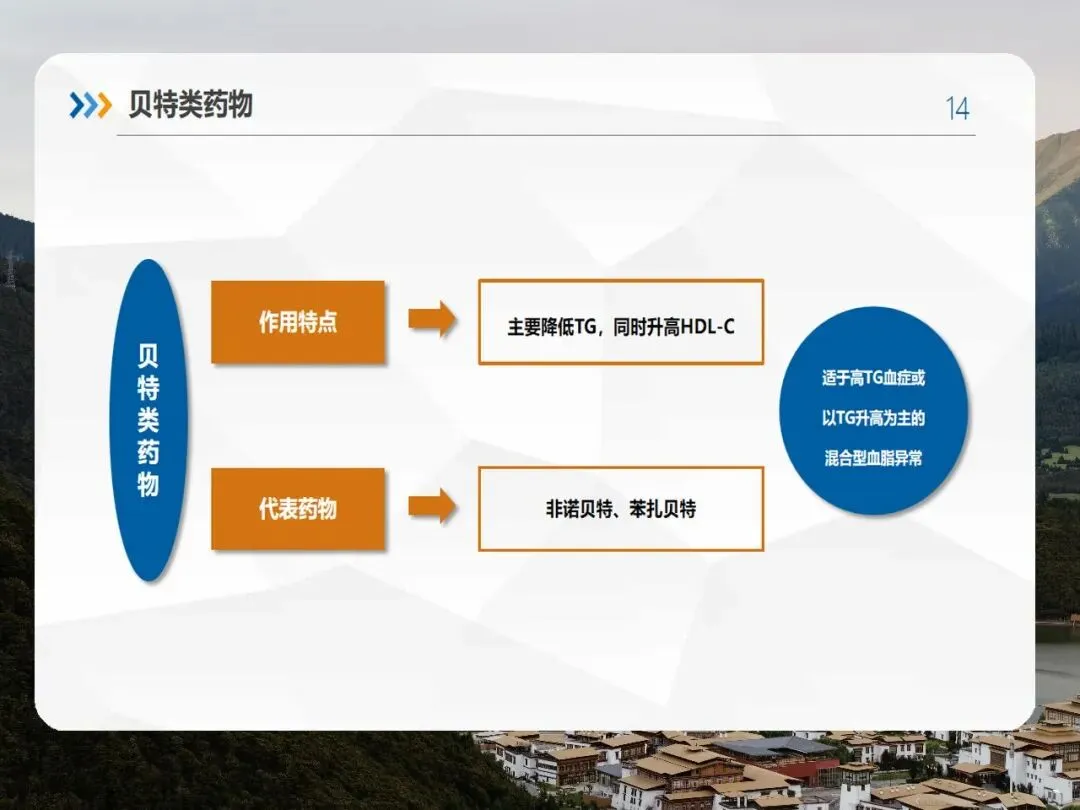 贝特类药物

14

贝特类药物

作用特点

主要降低TG，同时升高HDL-C

代表药物

非诺贝特、苯扎贝特

适于高TG血症或以TG升高为主的混合型血脂异常